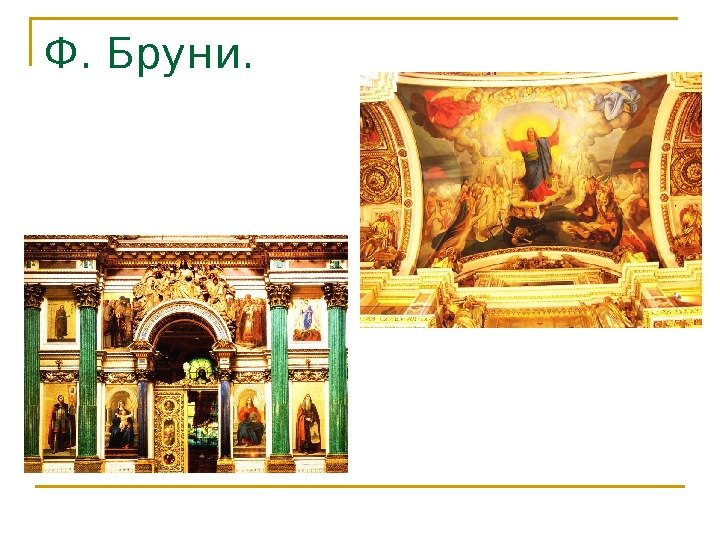 Ф. Бруни.